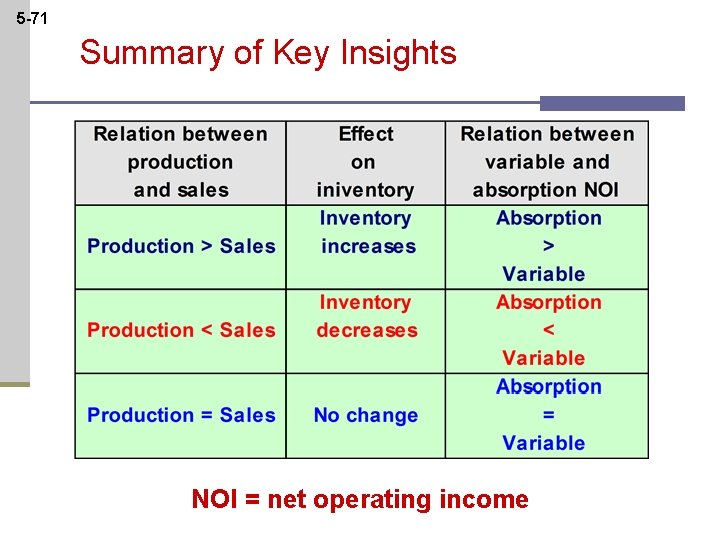 5-71

Summary of Key Insights

| Relation between production and sales | Effect on iniventory | Relation between variable and absorption NOI |
|---|---|---|
| Production > Sales | Inventory increases | Absorption > Variable |
| Production < Sales | Inventory decreases | Absorption < Variable |
| Production = Sales | No change | Absorption = Variable |

NOI = net operating income